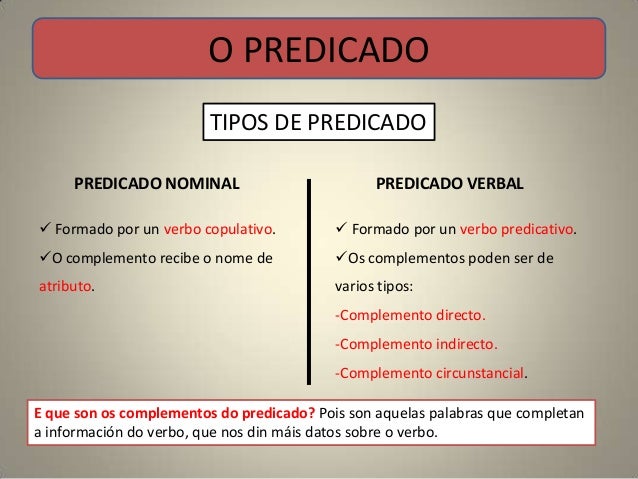 O PREDICADO

TIPOS DE PREDICADO

PREDICADO NOMINAL

✓ Formado por un verbo copulativo.

✓O complemento recibe o nome de atributo.

PREDICADO VERBAL

✓ Formado por un verbo predicativo.

✓Os complementos poden ser de varios tipos:

-Complemento directo.

-Complemento indirecto.

-Complemento circunstancial.

E que son os complementos do predicado? Pois son aquelas palabras que completan a información do verbo, que nos din máis datos sobre o verbo.